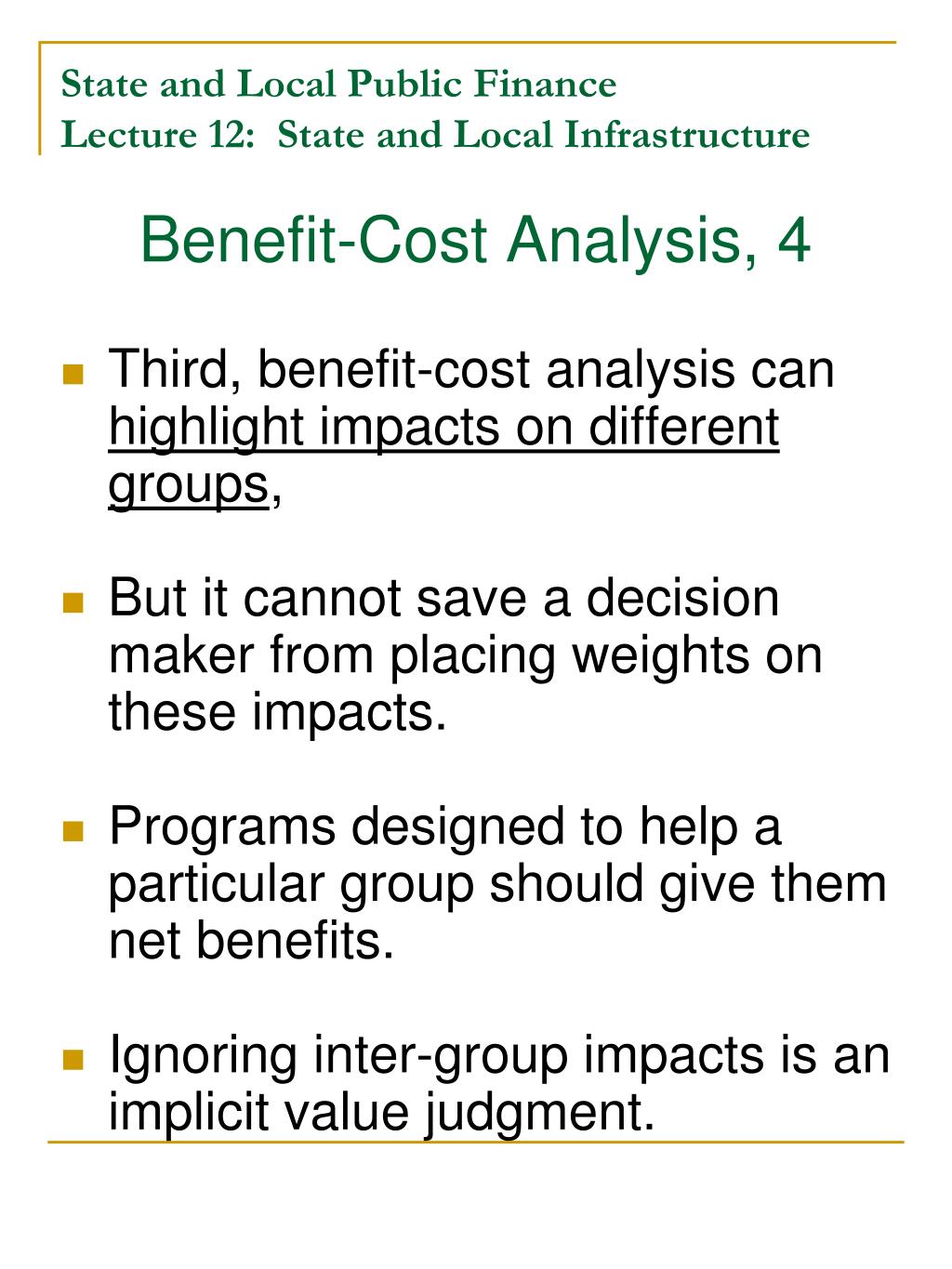 State and Local Public Finance
Lecture 12: State and Local Infrastructure

Benefit-Cost Analysis, 4

Third, benefit-cost analysis can highlight impacts on different groups,

But it cannot save a decision maker from placing weights on these impacts.

Programs designed to help a particular group should give them net benefits.

Ignoring inter-group impacts is an implicit value judgment.